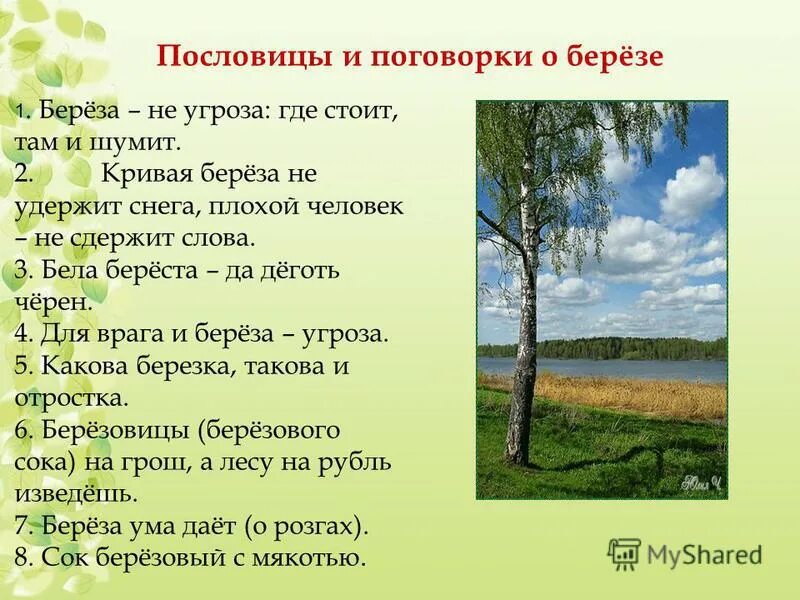 Пословицы и поговорки о берёзе

1. Берёза – не угроза: где стоит, там и шумит.
2. Кривая берёза не удержит снега, плохой человек – не сдержит слова.
3. Бела берёста – да дёготь чёрен.
4. Для врага и берёза – угроза.
5. Какова березка, такова и отростка.
6. Берёзовицы (берёзового сока) на грош, а лесу на рубль изведёшь.
7. Берёза ума даёт (о розгах).
8. Сок берёзовый с мякотью.

Юля Ч

MyShared